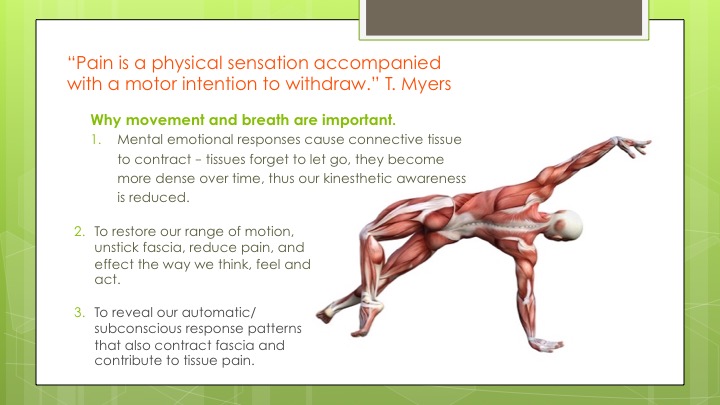 “Pain is a physical sensation accompanied with a motor intention to withdraw.” T. Myers

Why movement and breath are important.

1. Mental emotional responses cause connective tissue to contract – tissues forget to let go, they become more dense over time, thus our kinesthetic awareness is reduced.

2. To restore our range of motion, unstick fascia, reduce pain, and effect the way we think, feel and act.

3. To reveal our automatic/ subconscious response patterns that also contract fascia and contribute to tissue pain.